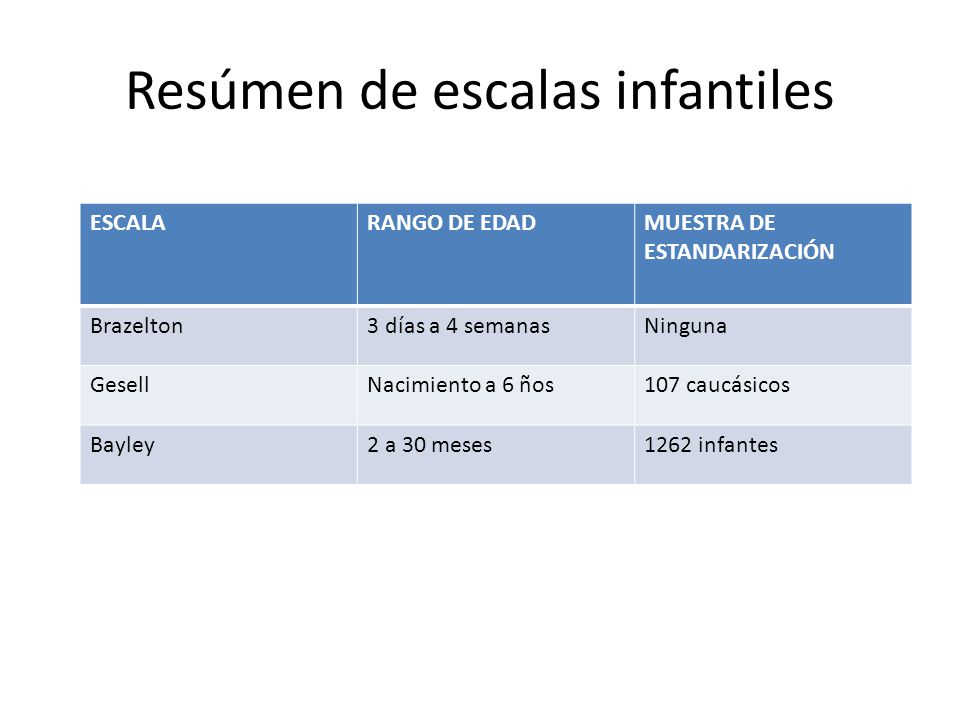 Resúmen de escalas infantiles

| ESCALA | RANGO DE EDAD | MUESTRA DE ESTANDARIZACIÓN |
|---|---|---|
| Brazelton | 3 días a 4 semanas | Ninguna |
| Gesell | Nacimiento a 6 ños | 107 caucásicos |
| Bayley | 2 a 30 meses | 1262 infantes |